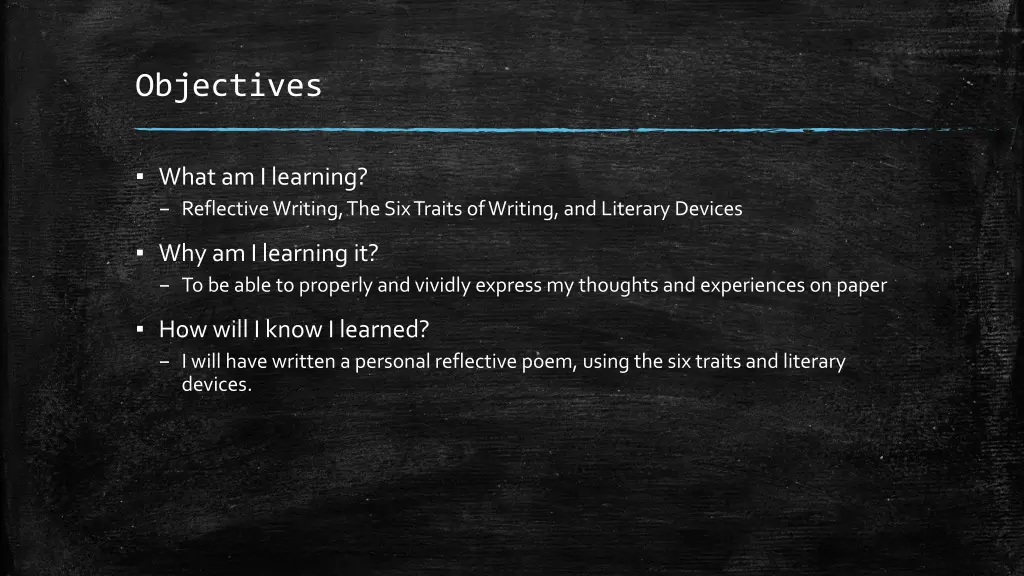 Objectives

▪ What am I learning?
– Reflective Writing, The Six Traits of Writing, and Literary Devices

▪ Why am I learning it?
– To be able to properly and vividly express my thoughts and experiences on paper

▪ How will I know I learned?
– I will have written a personal reflective poem, using the six traits and literary devices.